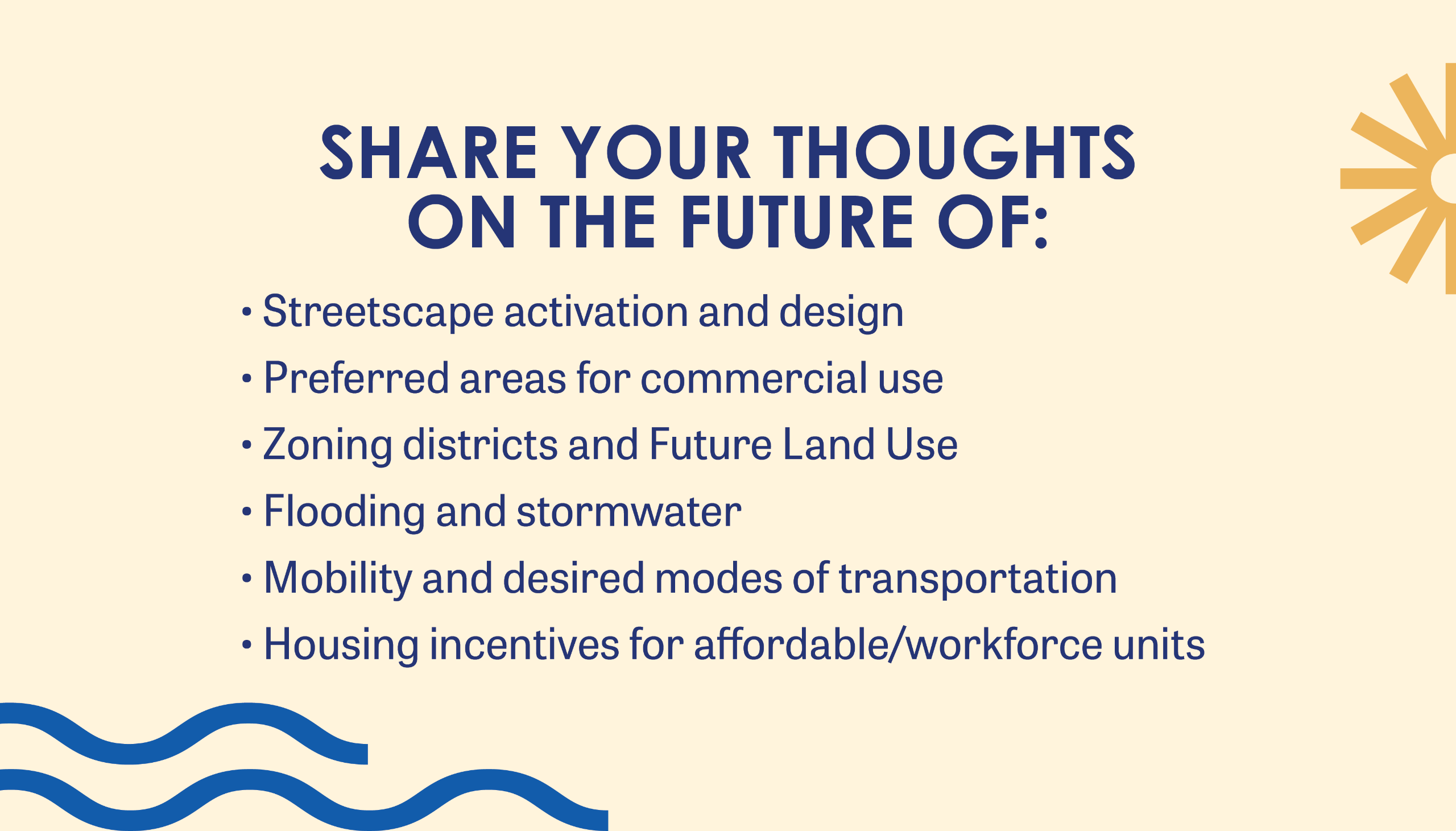 SHARE YOUR THOUGHTS ON THE FUTURE OF:

• Streetscape activation and design
• Preferred areas for commercial use
• Zoning districts and Future Land Use
• Flooding and stormwater
• Mobility and desired modes of transportation
• Housing incentives for affordable/workforce units